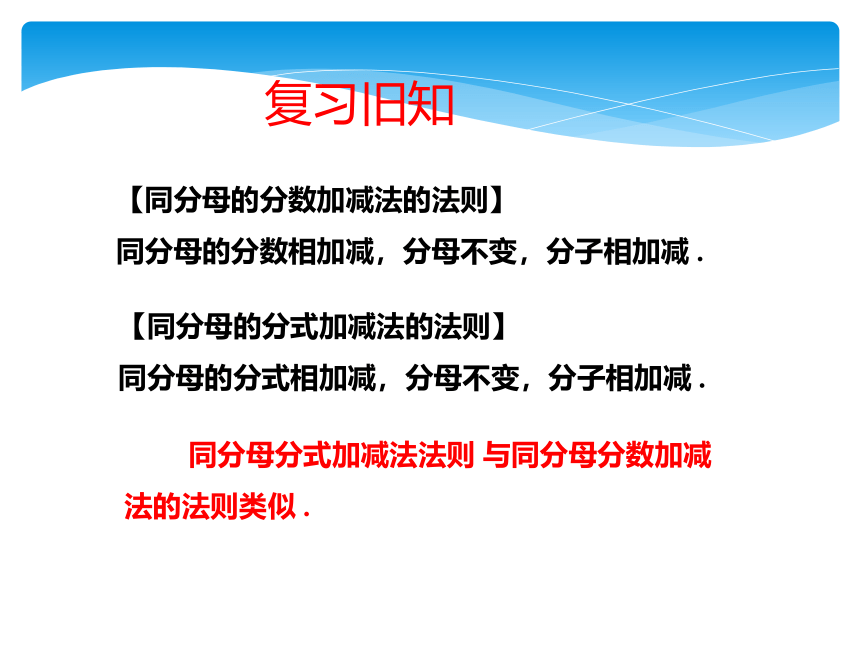 复习旧知

【同分母的分数加减法的法则】
同分母的分数相加减，分母不变，分子相加减．

【同分母的分式加减法的法则】
同分母的分式相加减，分母不变，分子相加减．

同分母分式加减法法则 与同分母分数加减法的法则类似．